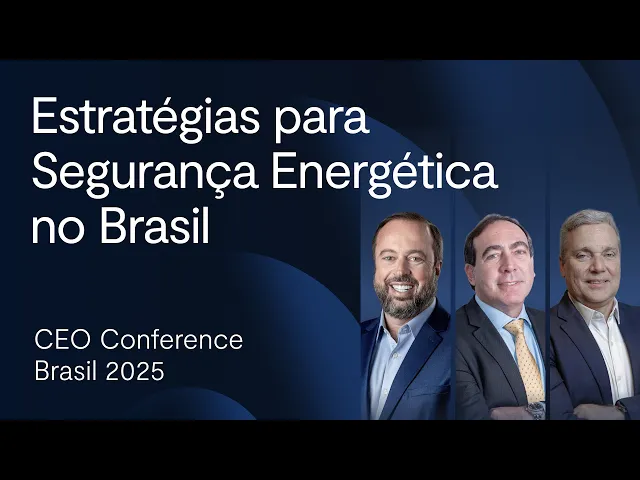 Estratégias para Segurança Energética no Brasil

CEO Conference Brasil 2025